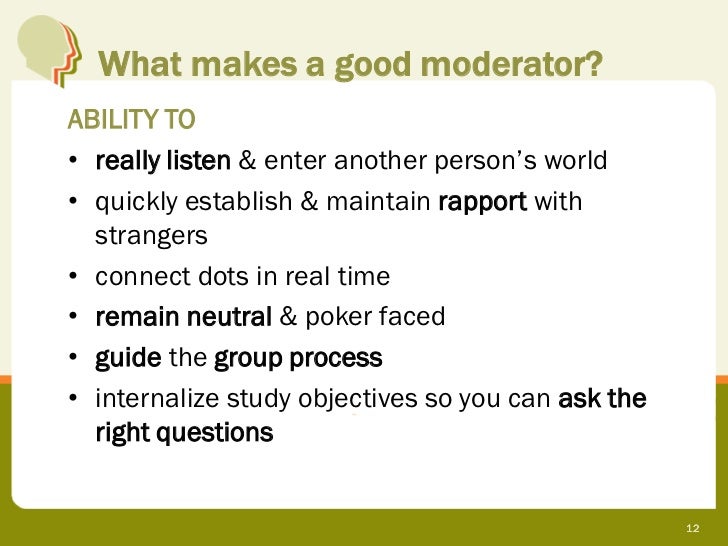 What makes a good moderator?

ABILITY TO

• really listen & enter another person's world
• quickly establish & maintain rapport with strangers
• connect dots in real time
• remain neutral & poker faced
• guide the group process
• internalize study objectives so you can ask the right questions

12